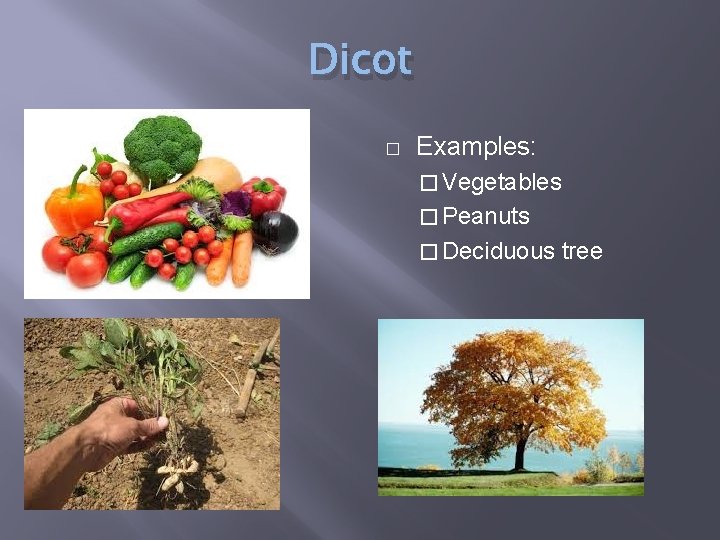 Dicot

□ Examples:
□ Vegetables
□ Peanuts
□ Deciduous tree